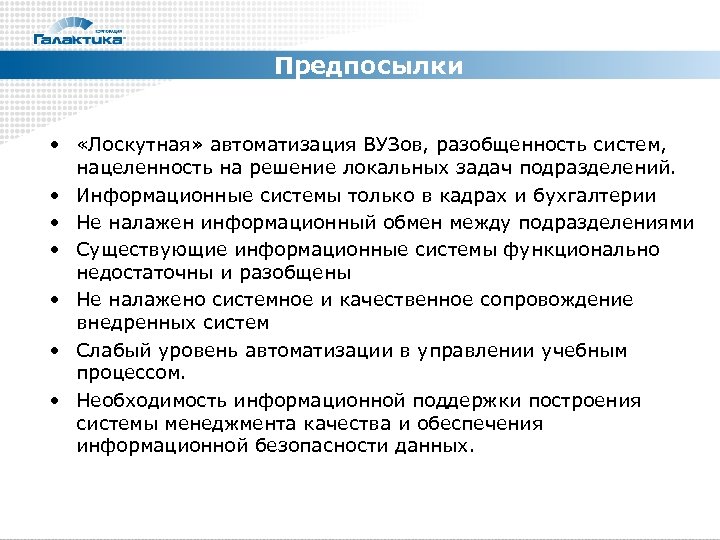 корпорация
Галактика

Предпосылки

• «Лоскутная» автоматизация ВУЗов, разобщенность систем, нацеленность на решение локальных задач подразделений.
• Информационные системы только в кадрах и бухгалтерии
• Не налажен информационный обмен между подразделениями
• Существующие информационные системы функционально недостаточны и разобщены
• Не налажено системное и качественное сопровождение внедренных систем
• Слабый уровень автоматизации в управлении учебным процессом.
• Необходимость информационной поддержки построения системы менеджмента качества и обеспечения информационной безопасности данных.